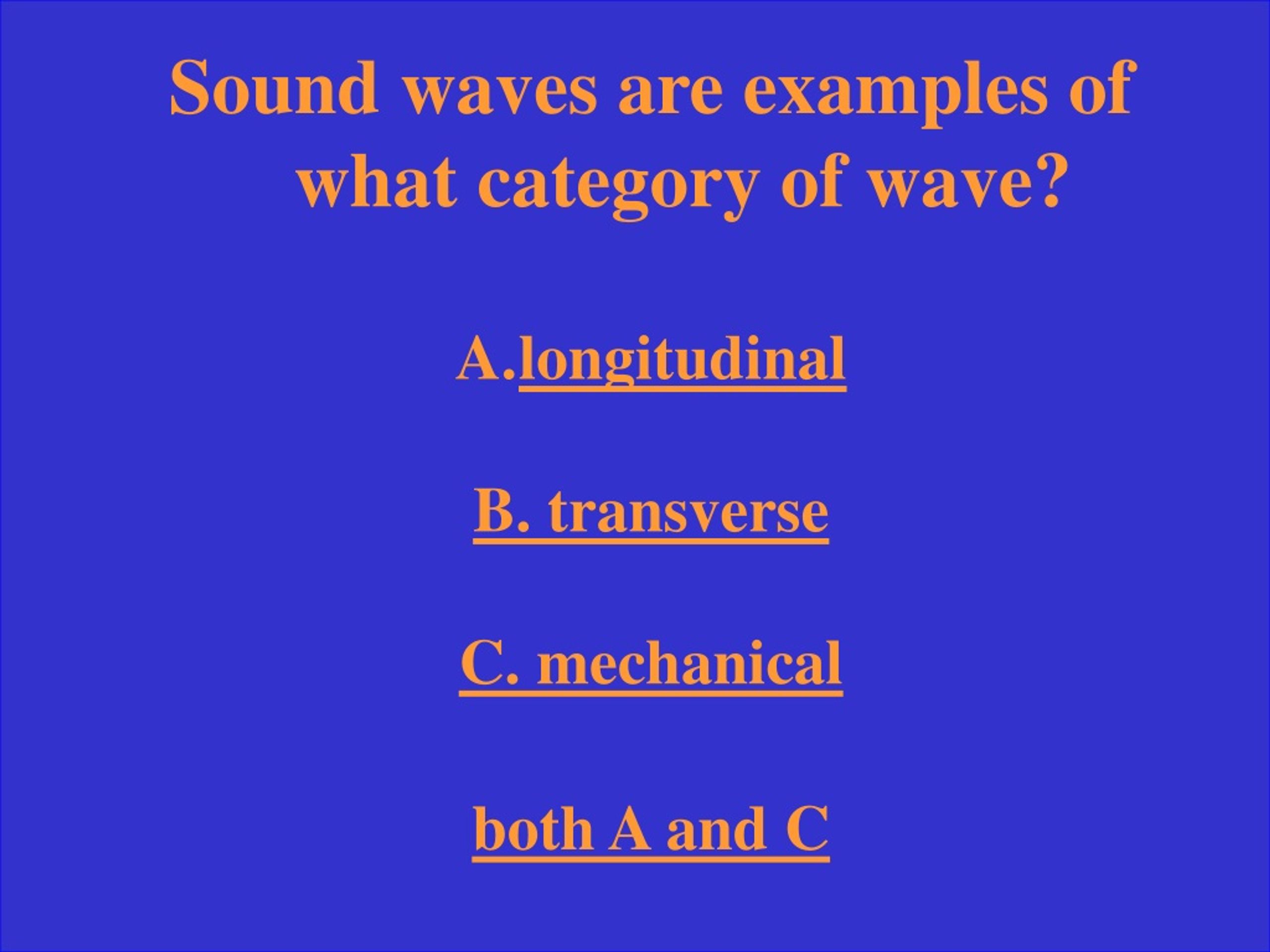 Sound waves are examples of what category of wave?

A.longitudinal

B. transverse

C. mechanical

both A and C